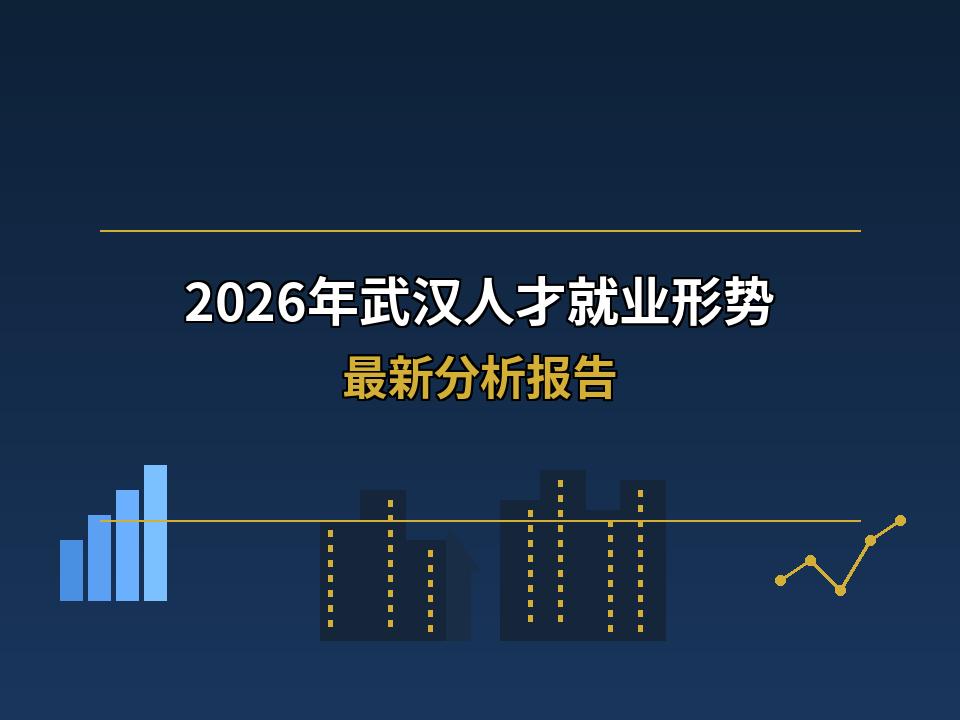 2026年武汉人才就业形势

最新分析报告